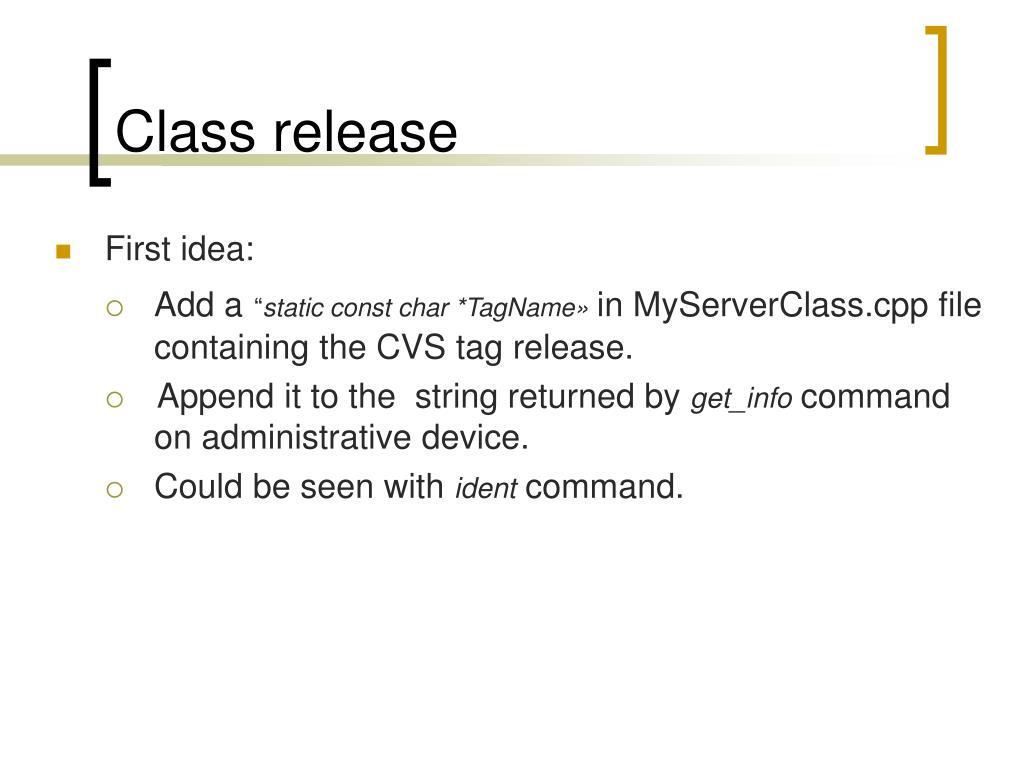 Class release

First idea:

Add a “static const char *TagName» in MyServerClass.cpp file containing the CVS tag release.

Append it to the string returned by get_info command on administrative device.

Could be seen with ident command.